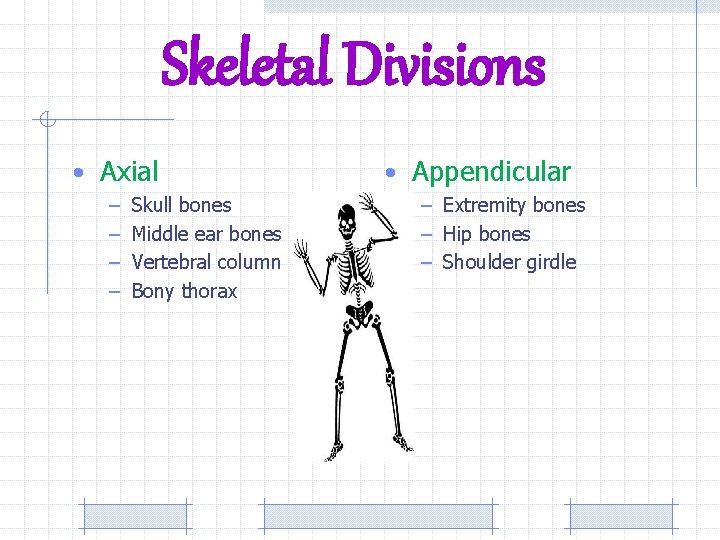 Skeletal Divisions

• Axial
– Skull bones
– Middle ear bones
– Vertebral column
– Bony thorax

• Appendicular
– Extremity bones
– Hip bones
– Shoulder girdle